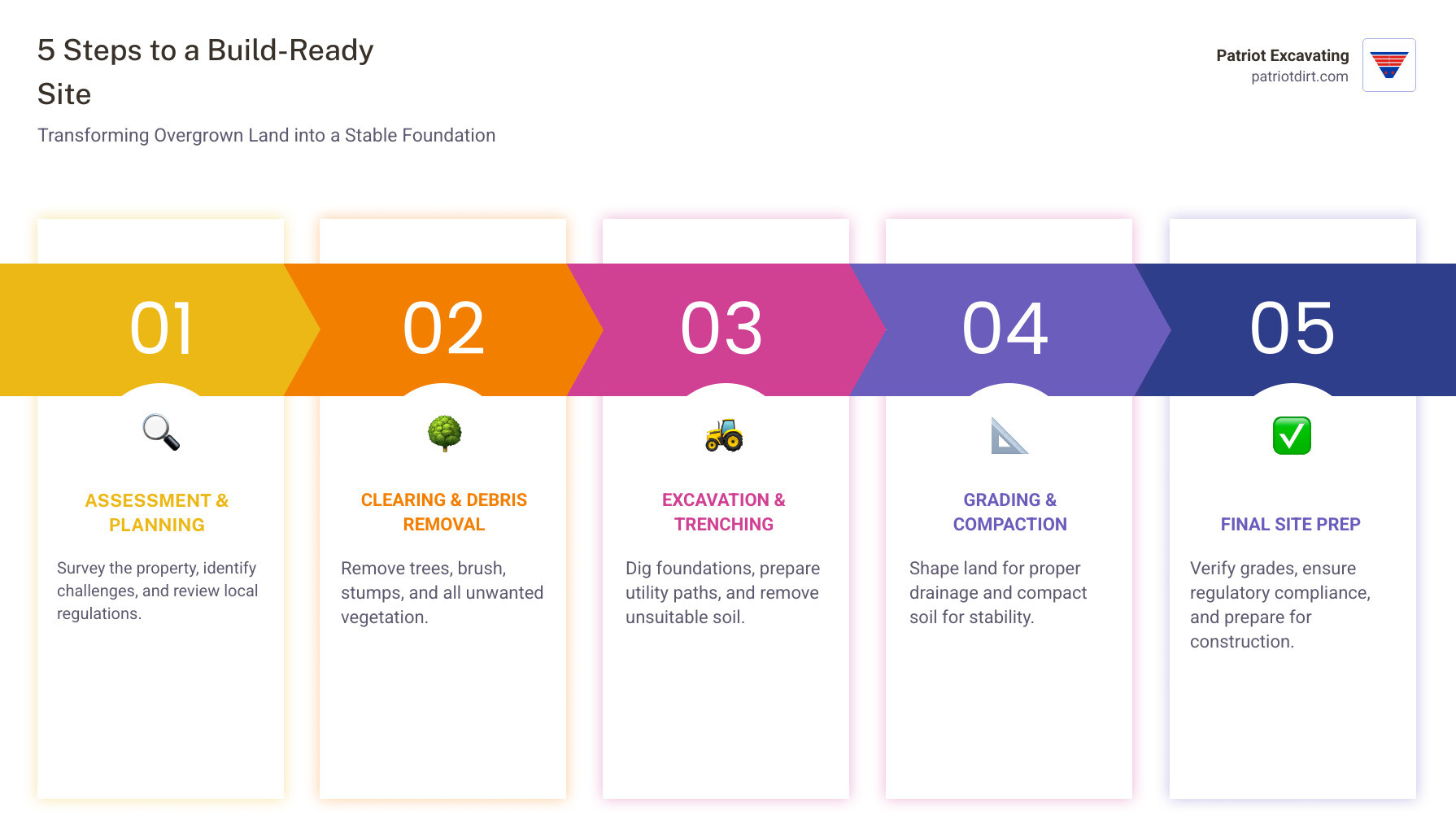 5 Steps to a Build-Ready Site

Transforming Overgrown Land into a Stable Foundation

Patriot Excavating
patriotdirt.com

01

ASSESSMENT & PLANNING

Survey the property, identify challenges, and review local regulations.

02

CLEARING & DEBRIS REMOVAL

Remove trees, brush, stumps, and all unwanted vegetation.

03

EXCAVATION & TRENCHING

Dig foundations, prepare utility paths, and remove unsuitable soil.

04

GRADING & COMPACTION

Shape land for proper drainage and compact soil for stability.

05

FINAL SITE PREP

Verify grades, ensure regulatory compliance, and prepare for construction.